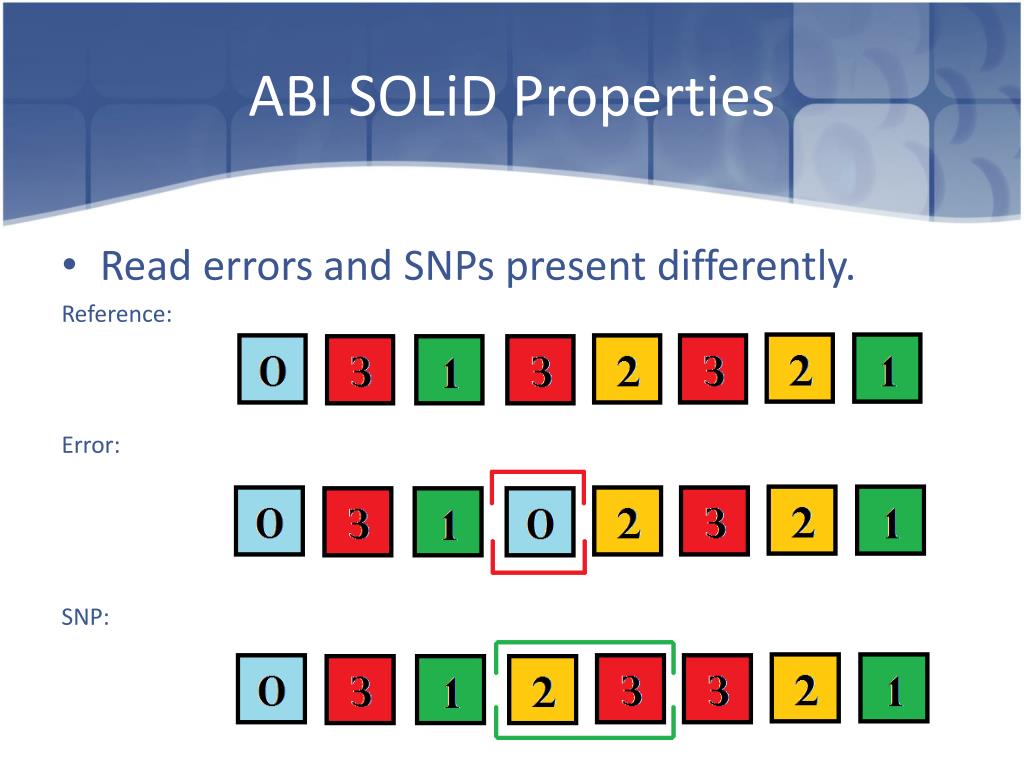 ABI SOLiD Properties

• Read errors and SNPs present differently.

Reference:

0 3 1 3 2 3 2 1

Error:

0 3 1 0 2 3 2 1

SNP:

0 3 1 2 3 3 2 1